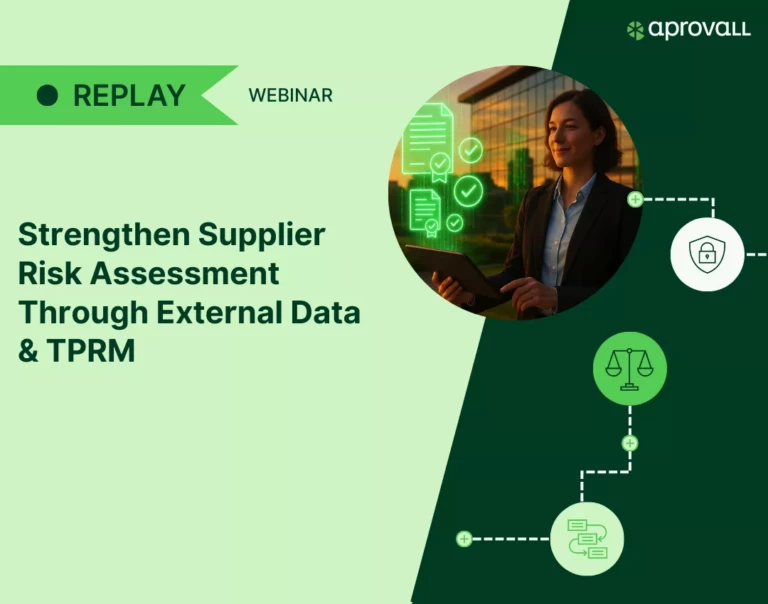 aprovall

REPLAY

WEBINAR

Strengthen Supplier Risk Assessment Through External Data & TPRM